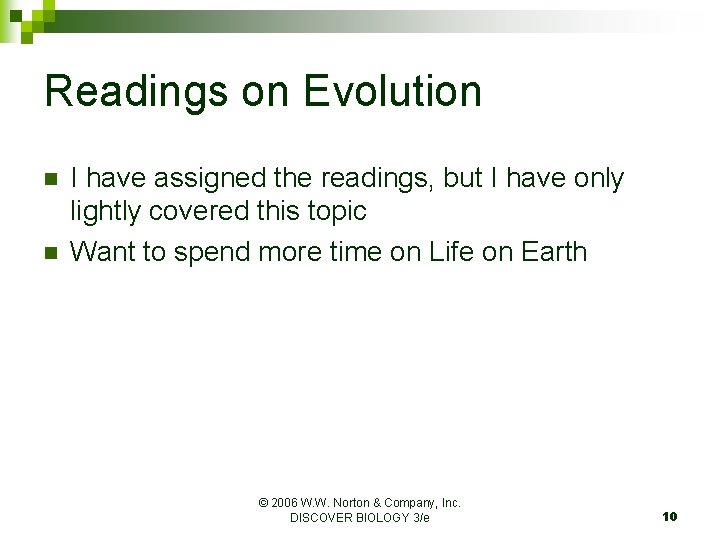 Readings on Evolution

I have assigned the readings, but I have only lightly covered this topic

Want to spend more time on Life on Earth

© 2006 W.W. Norton & Company, Inc.
DISCOVER BIOLOGY 3/e

10